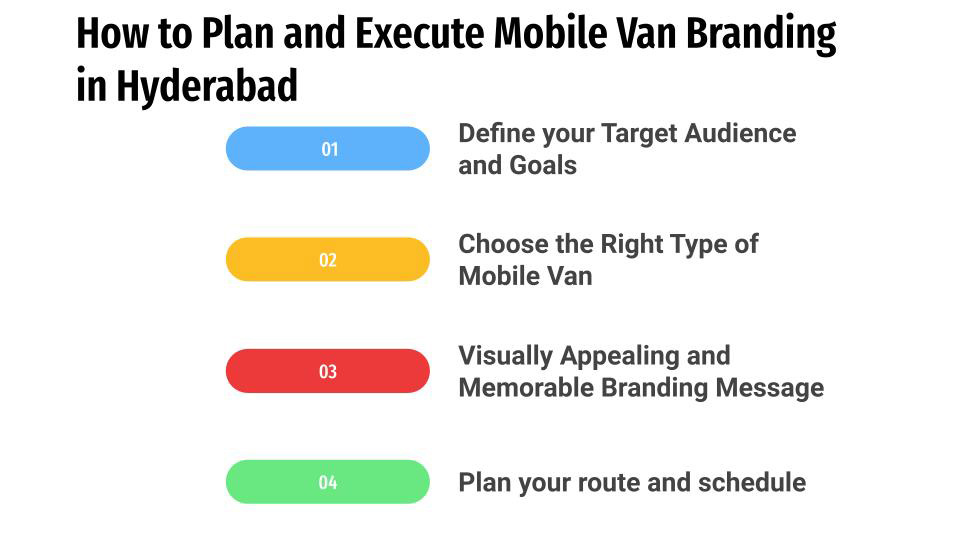 How to Plan and Execute Mobile Van Branding in Hyderabad

01

Define your Target Audience and Goals

02

Choose the Right Type of Mobile Van

03

Visually Appealing and Memorable Branding Message

04

Plan your route and schedule